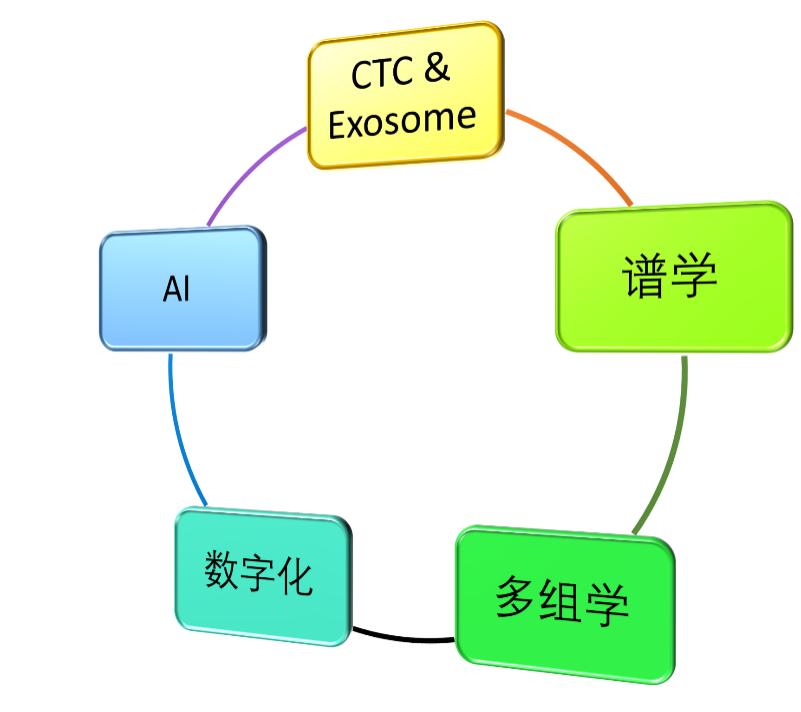 CTC & Exosome

谱学

多组学

数字化

AI